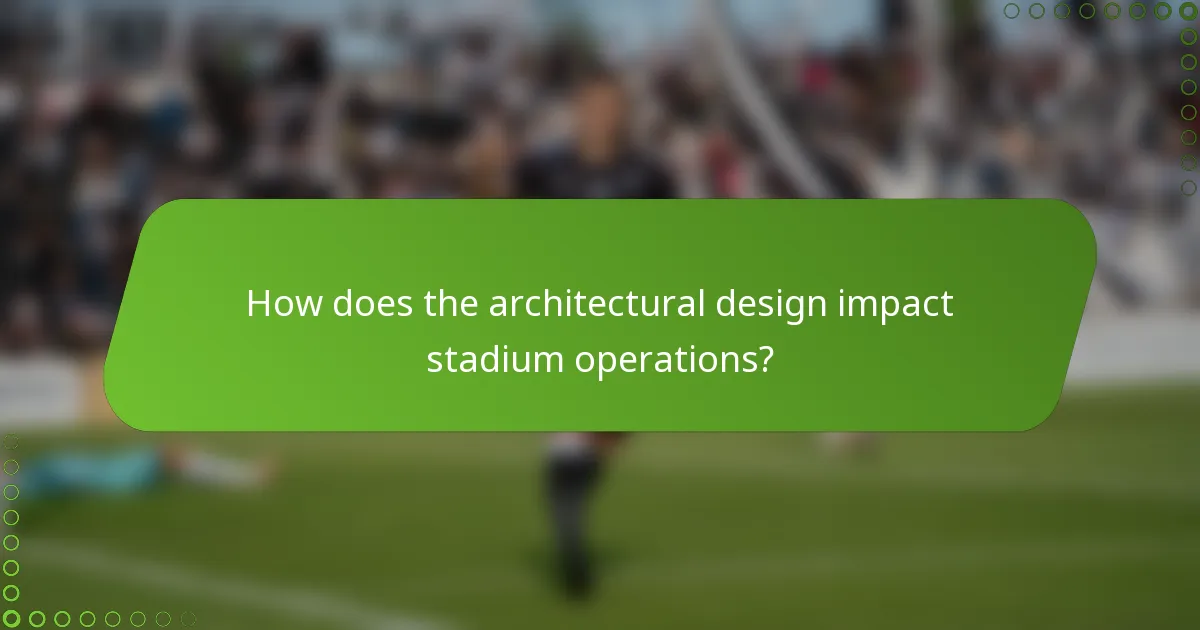 How does the architectural design impact stadium operations?